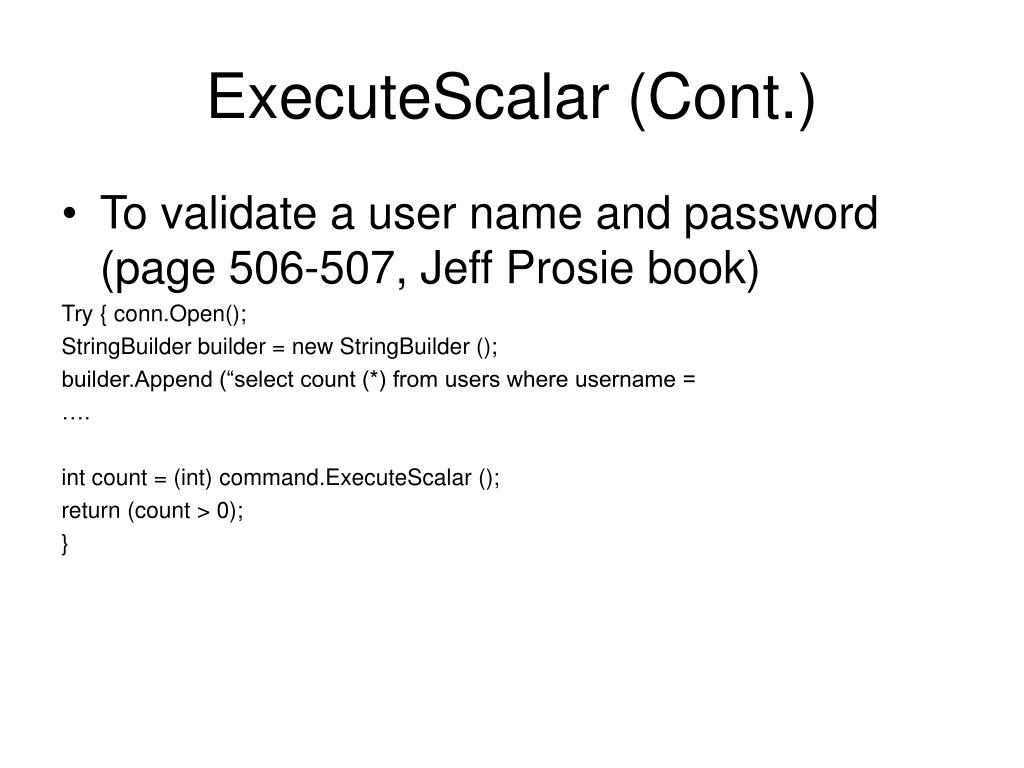 ExecuteScalar (Cont.)

• To validate a user name and password (page 506-507, Jeff Prosie book)

Try { conn.Open();
StringBuilder builder = new StringBuilder ();
builder.Append (“select count (*) from users where username =
….

int count = (int) command.ExecuteScalar ();
return (count > 0);
}